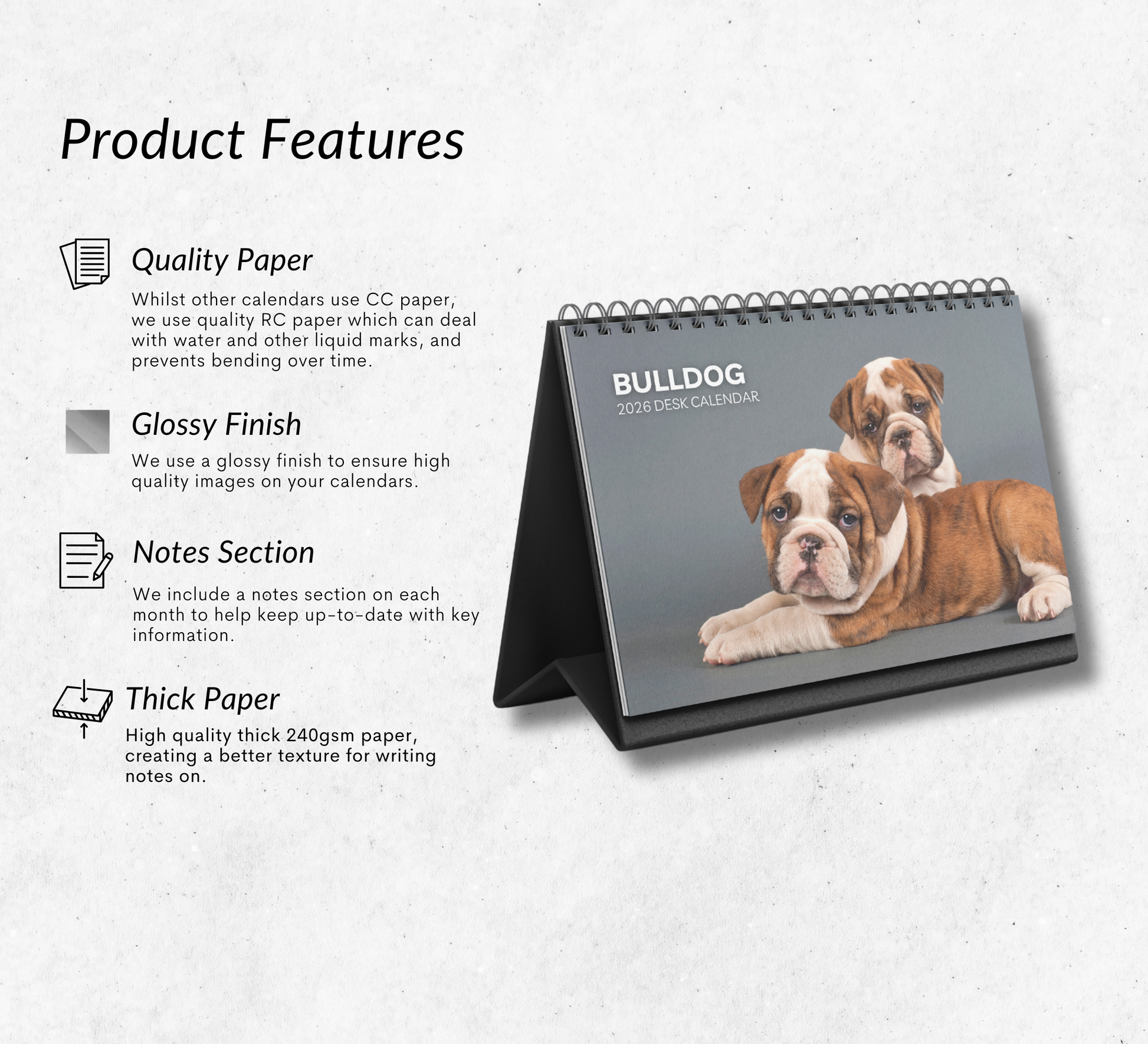 Product Features

Quality Paper

Whilst other calendars use CC paper, we use quality RC paper which can deal with water and other liquid marks, and prevents bending over time.

Glossy Finish

We use a glossy finish to ensure high quality images on your calendars.

Notes Section

We include a notes section on each month to help keep up-to-date with key information.

Thick Paper

High quality thick 240gsm paper, creating a better texture for writing notes on.

BULLDOG
2026 DESK CALENDAR